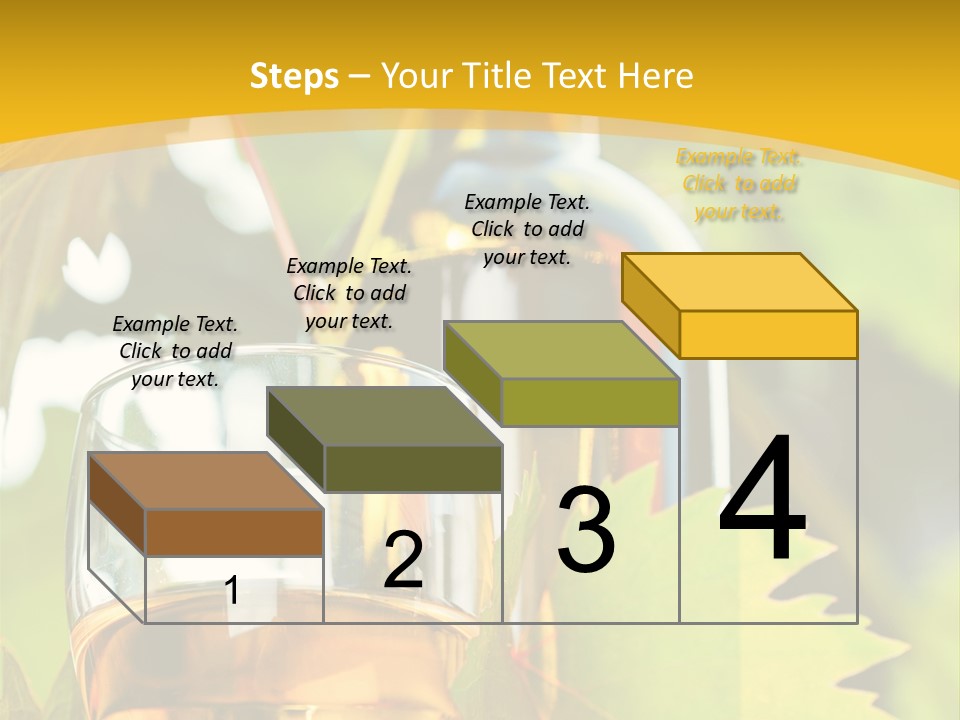 Steps – Your Title Text Here

Example Text. Click to add your text.

Example Text. Click to add your text.

Example Text. Click to add your text.

Example Text. Click to add your text.

1

2

3

4